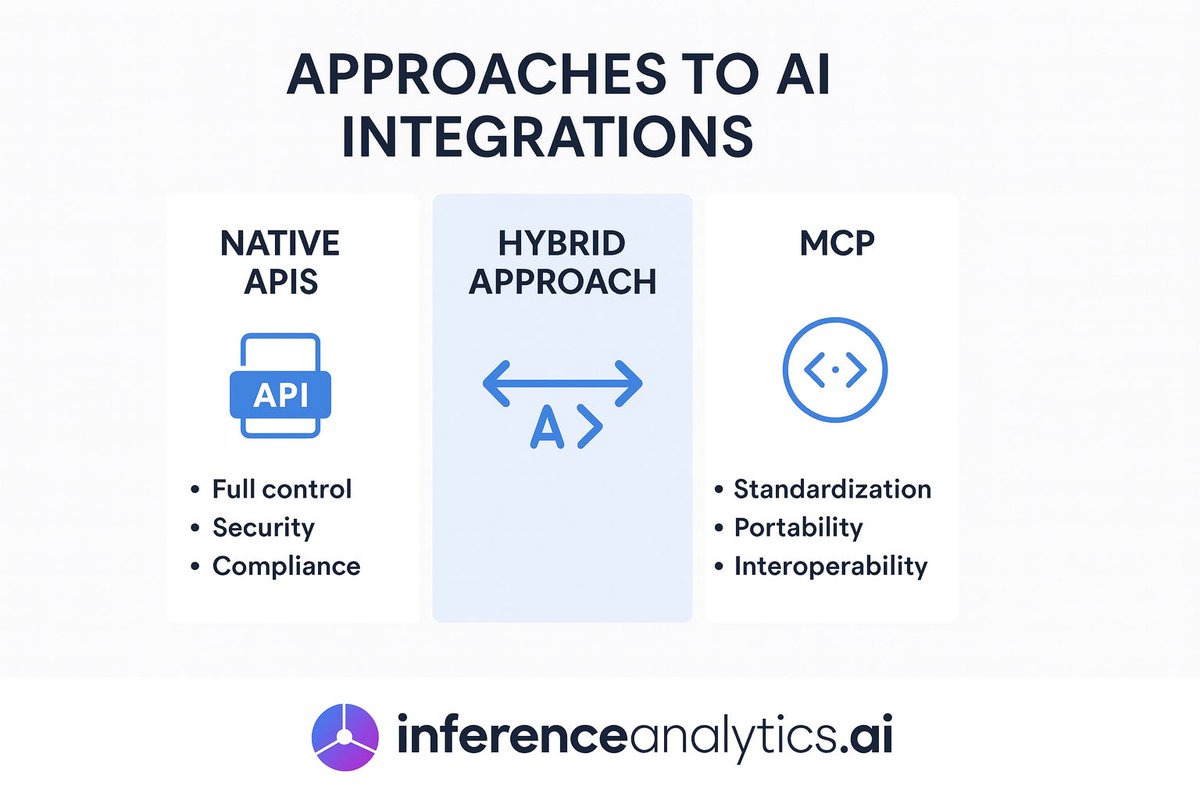 APPROACHES TO AI INTEGRATIONS

NATIVE APIS

API

• Full control
• Security
• Compliance

HYBRID APPROACH

A >

MCP

<·>

• Standardization
• Portability
• Interoperability

inferenceanalytics.ai